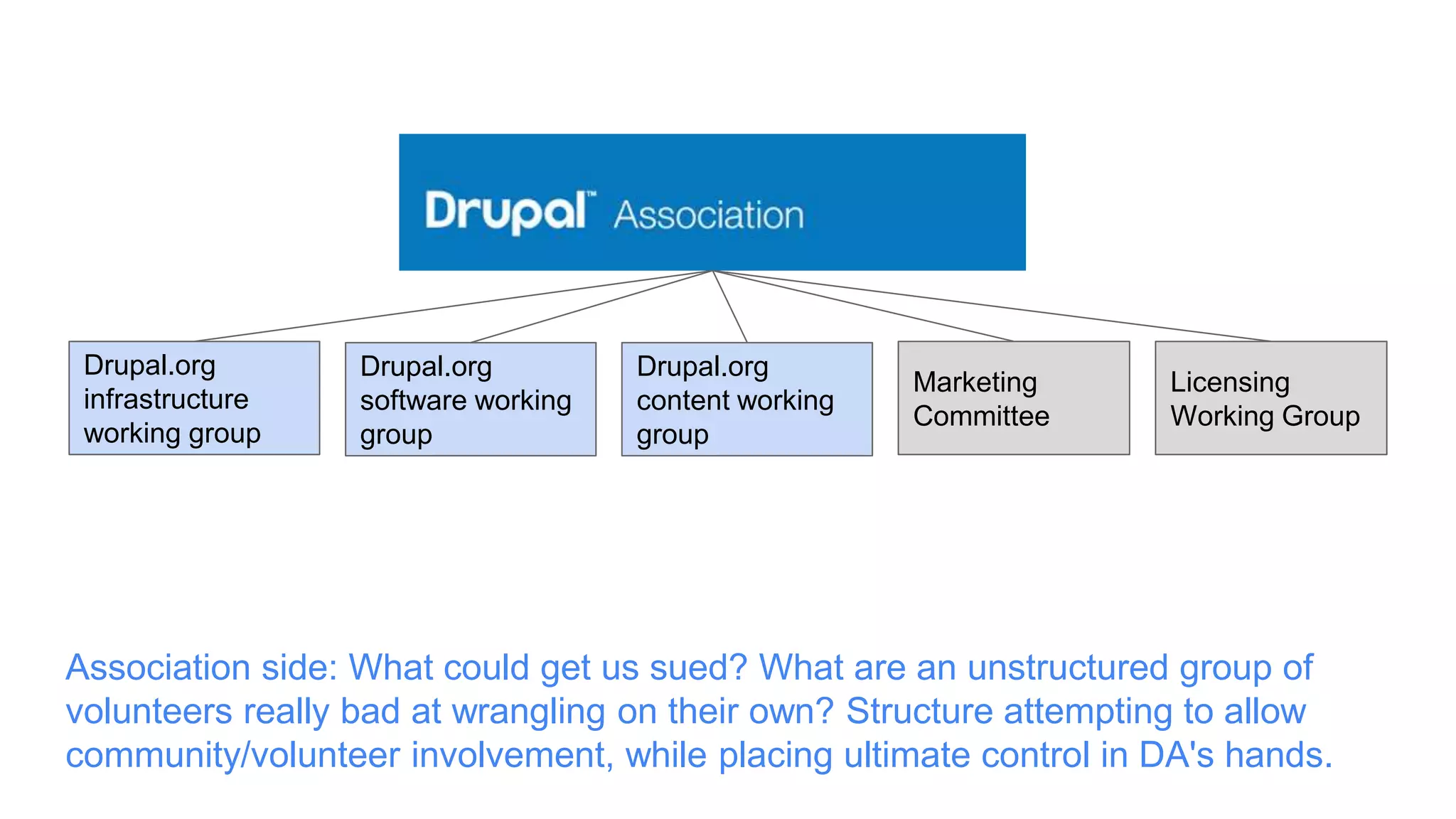 Drupal™ Association

Drupal.org infrastructure working group

Drupal.org software working group

Drupal.org content working group

Marketing Committee

Licensing Working Group

Association side: What could get us sued? What are an unstructured group of volunteers really bad at wrangling on their own? Structure attempting to allow community/volunteer involvement, while placing ultimate control in DA's hands.